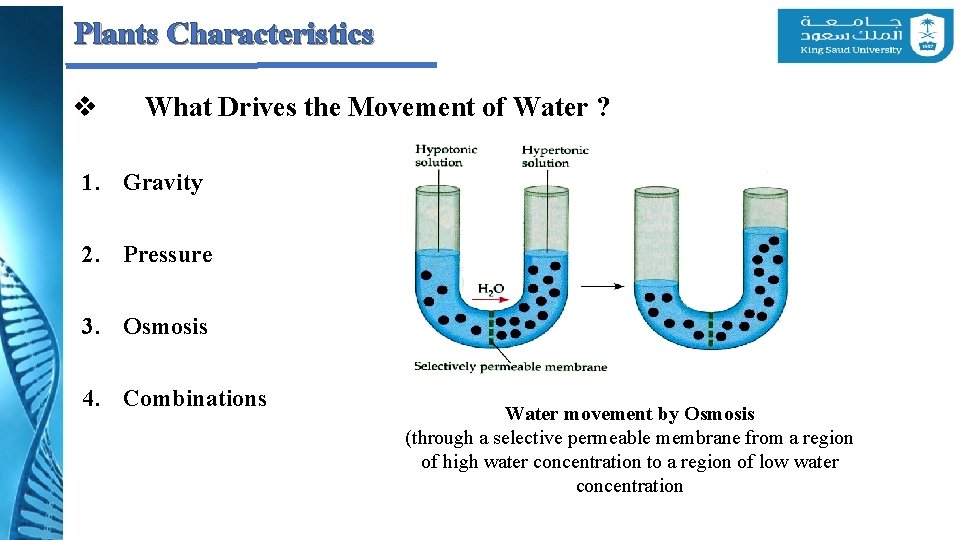 Plants Characteristics

جامعة الملك سعود
King Saud University

❖ What Drives the Movement of Water ?

1. Gravity

2. Pressure

3. Osmosis

4. Combinations

Hypotonic solution

Hypertonic solution

$H_2O$

Selectively permeable membrane

Water movement by Osmosis
(through a selective permeable membrane from a region of high water concentration to a region of low water concentration